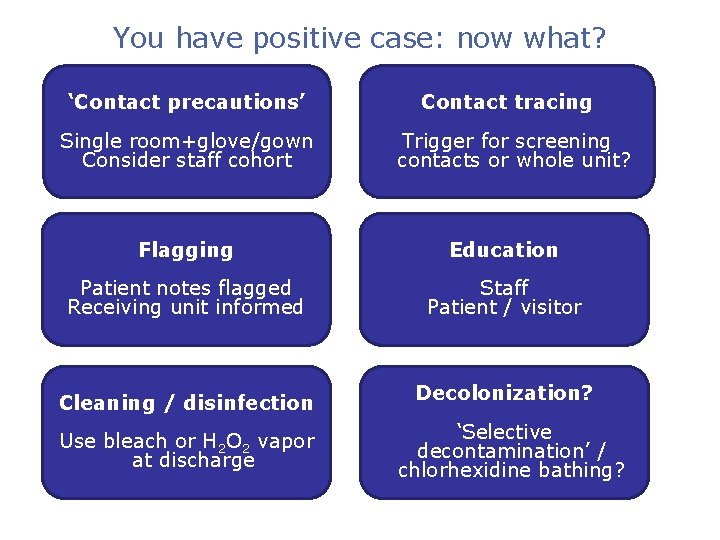 You have positive case: now what?

‘Contact precautions’

Single room+glove/gown
Consider staff cohort

Contact tracing

Trigger for screening contacts or whole unit?

Flagging

Patient notes flagged
Receiving unit informed

Education

Staff
Patient / visitor

Cleaning / disinfection

Use bleach or $H_2O_2$ vapor at discharge

Decolonization?

‘Selective decontamination’ / chlorhexidine bathing?